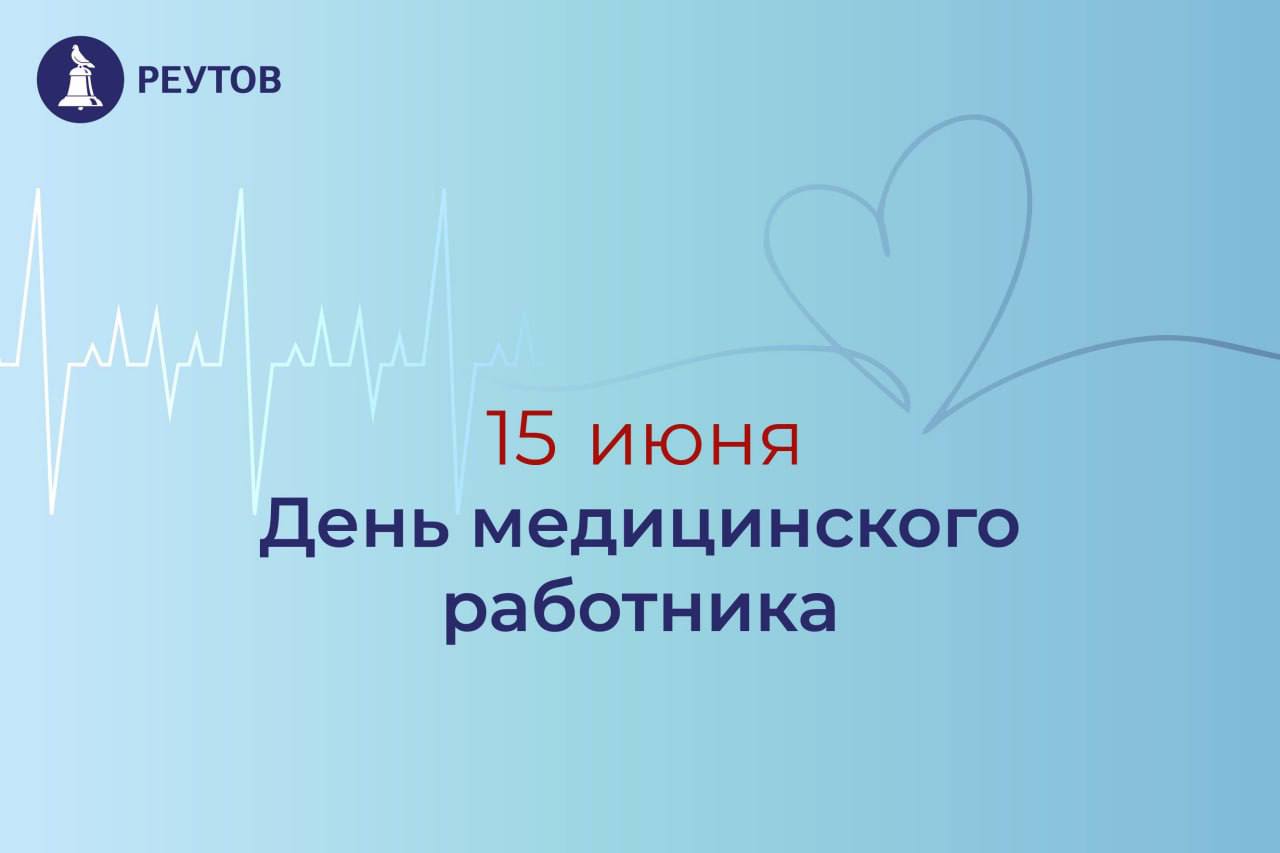 РЕУТОВ

15 июня
День медицинского работника